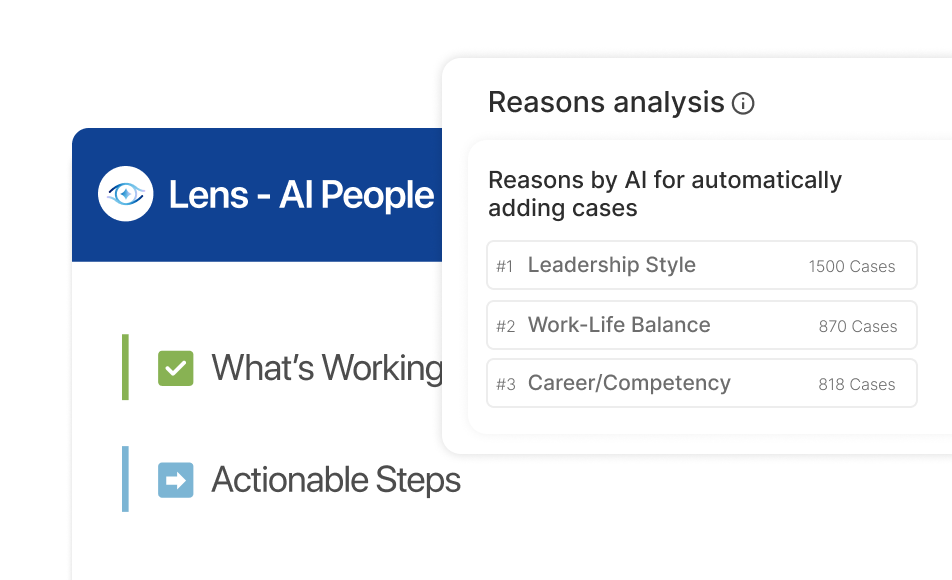 Lens - AI People

What's Working

Actionable Steps

Reasons analysis

Reasons by AI for automatically adding cases

#1 Leadership Style 1500 Cases

#2 Work-Life Balance 870 Cases

#3 Career/Competency 818 Cases